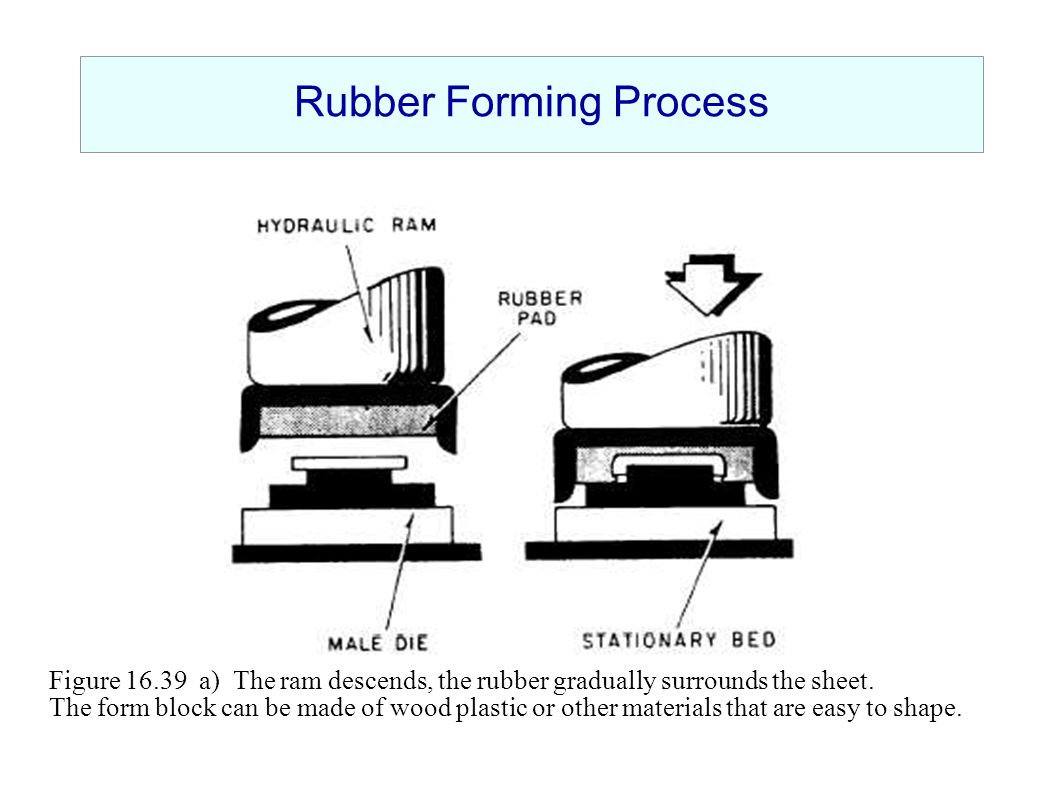 Rubber Forming Process

HYDRAULIC RAM

RUBBER PAD

MALE DIE

STATIONARY BED

Figure 16.39 a) The ram descends, the rubber gradually surrounds the sheet.
The form block can be made of wood plastic or other materials that are easy to shape.